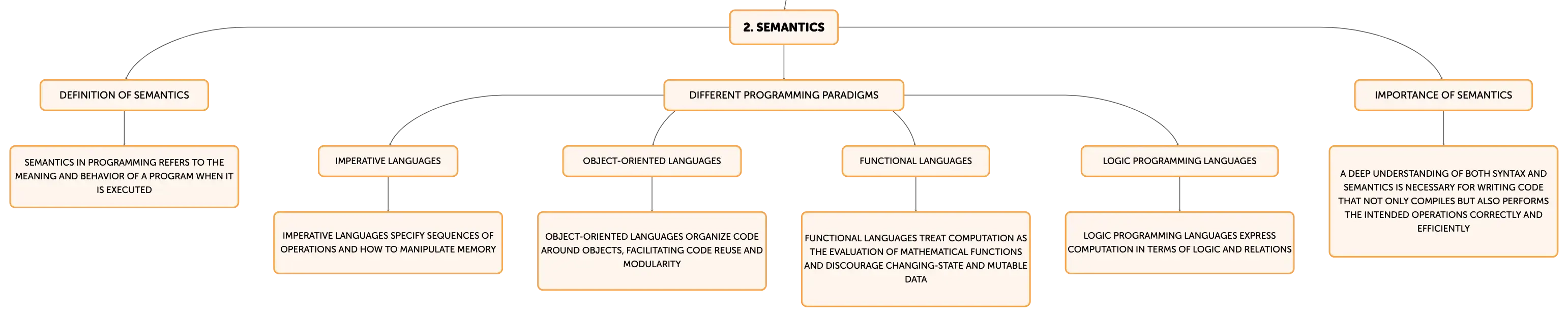 2. SEMANTICS

DEFINITION OF SEMANTICS

SEMANTICS IN PROGRAMMING REFERS TO THE MEANING AND BEHAVIOR OF A PROGRAM WHEN IT IS EXECUTED

DIFFERENT PROGRAMMING PARADIGMS

IMPERATIVE LANGUAGES

IMPERATIVE LANGUAGES SPECIFY SEQUENCES OF OPERATIONS AND HOW TO MANIPULATE MEMORY

OBJECT-ORIENTED LANGUAGES

OBJECT-ORIENTED LANGUAGES ORGANIZE CODE AROUND OBJECTS, FACILITATING CODE REUSE AND MODULARITY

FUNCTIONAL LANGUAGES

FUNCTIONAL LANGUAGES TREAT COMPUTATION AS THE EVALUATION OF MATHEMATICAL FUNCTIONS AND DISCOURAGE CHANGING-STATE AND MUTABLE DATA

LOGIC PROGRAMMING LANGUAGES

LOGIC PROGRAMMING LANGUAGES EXPRESS COMPUTATION IN TERMS OF LOGIC AND RELATIONS

IMPORTANCE OF SEMANTICS

A DEEP UNDERSTANDING OF BOTH SYNTAX AND SEMANTICS IS NECESSARY FOR WRITING CODE THAT NOT ONLY COMPILES BUT ALSO PERFORMS THE INTENDED OPERATIONS CORRECTLY AND EFFICIENTLY